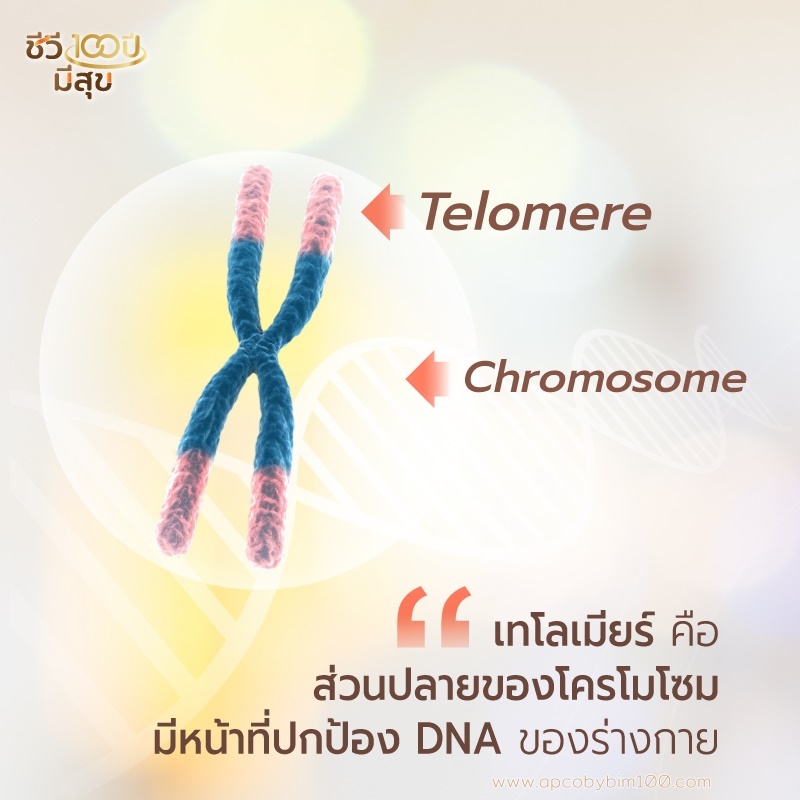 ชีวี 100 ปี มีสุข

Telomere

Chromosome

“ เทโลเมียร์ คือ ส่วนปลายของโครโมโซม มีหน้าที่ปกป้อง DNA ของร่างกาย

www.apcobybim100.com